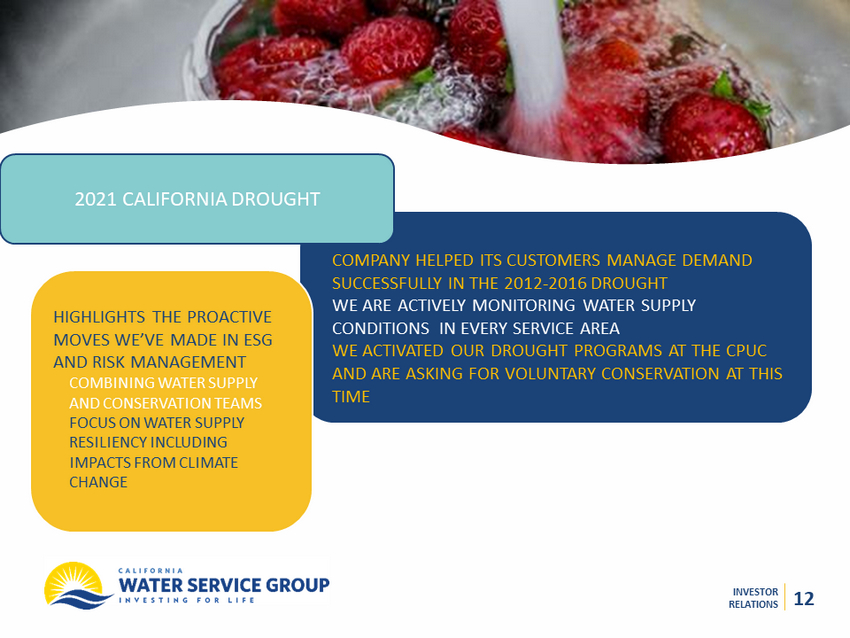 2021 CALIFORNIA DROUGHT

HIGHLIGHTS THE PROACTIVE MOVES WE'VE MADE IN ESG AND RISK MANAGEMENT

COMBINING WATER SUPPLY AND CONSERVATION TEAMS

FOCUS ON WATER SUPPLY RESILIENCY INCLUDING IMPACTS FROM CLIMATE CHANGE

COMPANY HELPED ITS CUSTOMERS MANAGE DEMAND SUCCESSFULLY IN THE 2012-2016 DROUGHT

WE ARE ACTIVELY MONITORING WATER SUPPLY CONDITIONS IN EVERY SERVICE AREA

WE ACTIVATED OUR DROUGHT PROGRAMS AT THE CPUC AND ARE ASKING FOR VOLUNTARY CONSERVATION AT THIS TIME

CALIFORNIA
WATER SERVICE GROUP
INVESTING FOR LIFE

INVESTOR RELATIONS 12